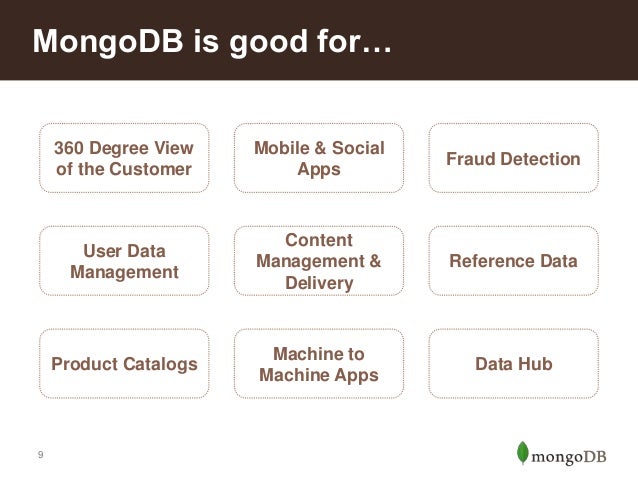 MongoDB is good for…

360 Degree View of the Customer

Mobile & Social Apps

Fraud Detection

User Data Management

Content Management & Delivery

Reference Data

Product Catalogs

Machine to Machine Apps

Data Hub

9

mongoDB